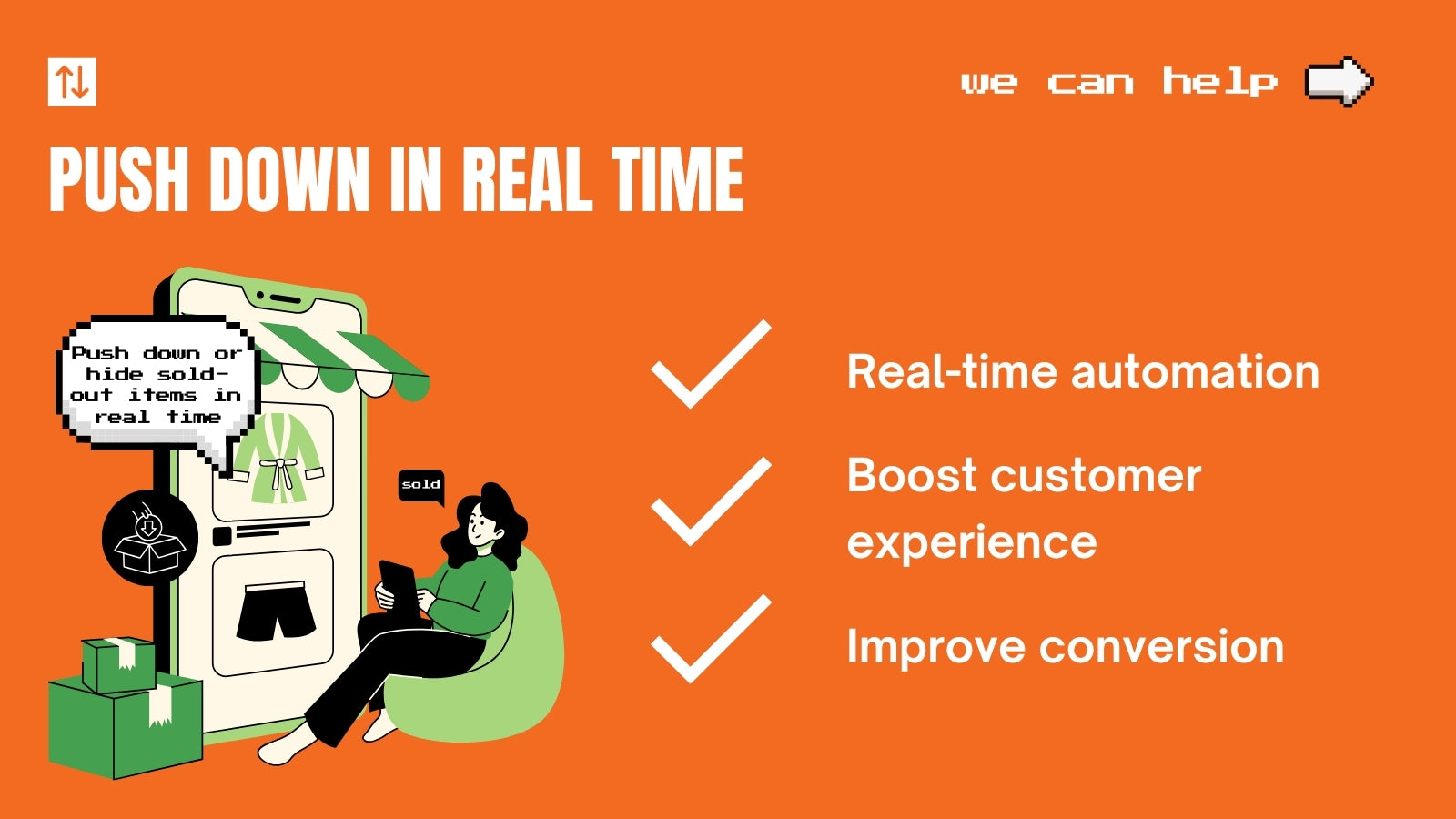 we can help

PUSH DOWN IN REAL TIME

Push down or hide sold-out items in real time

sold

Real-time automation

Boost customer experience

Improve conversion